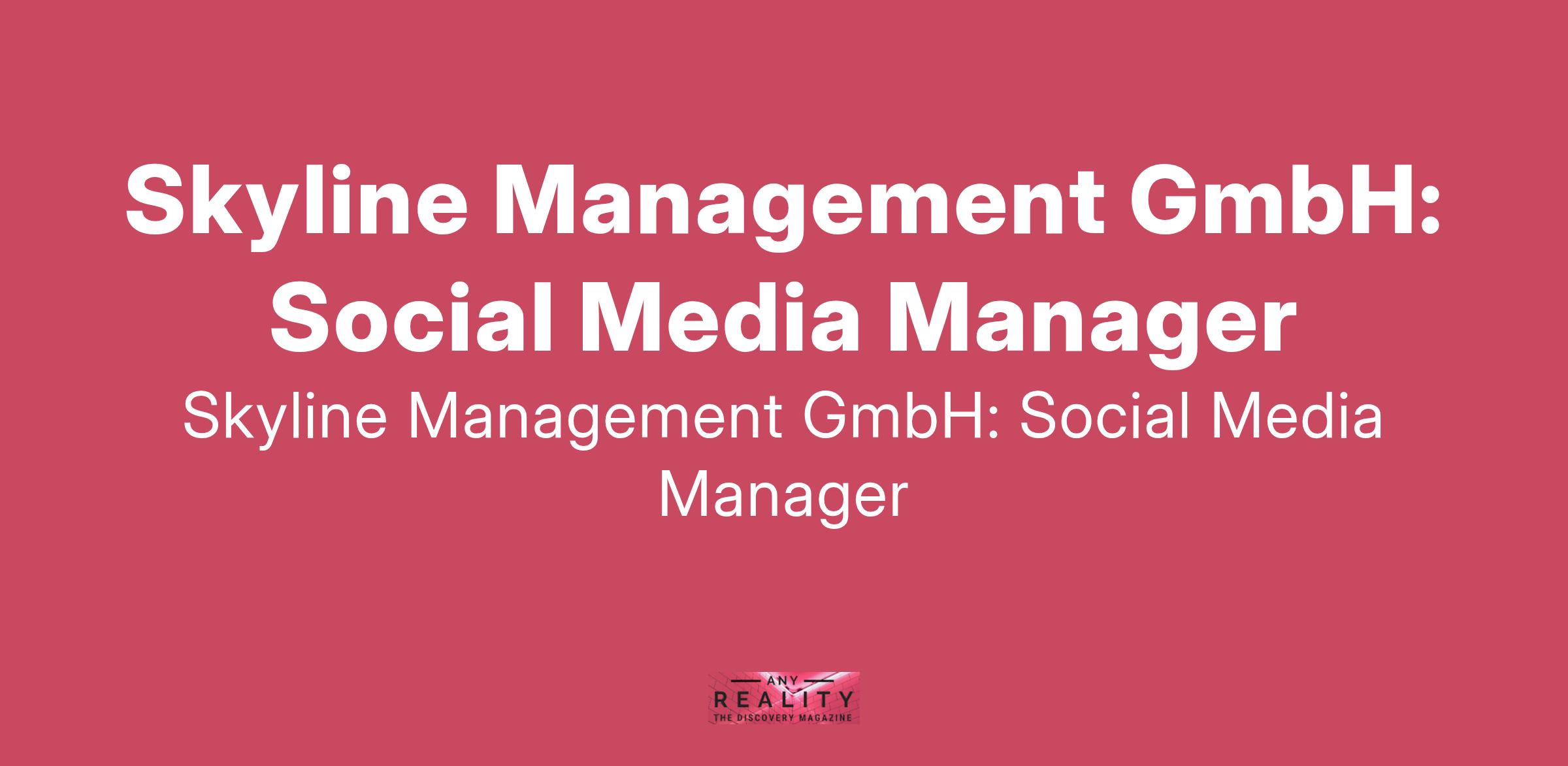 Skyline Management GmbH: Social Media Manager

Skyline Management GmbH: Social Media Manager

ANY
REALITY
THE DISCOVERY MAGAZINE